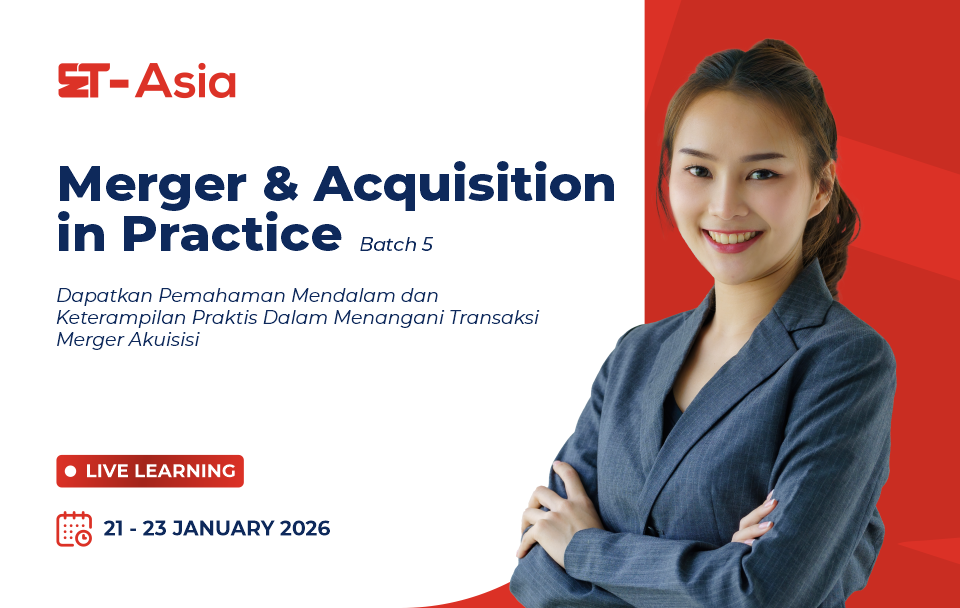 ET-Asia

Merger & Acquisition in Practice Batch 5

Dapatkan Pemahaman Mendalam dan Keterampilan Praktis Dalam Menangani Transaksi Merger Akuisisi

LIVE LEARNING

21 - 23 JANUARY 2026